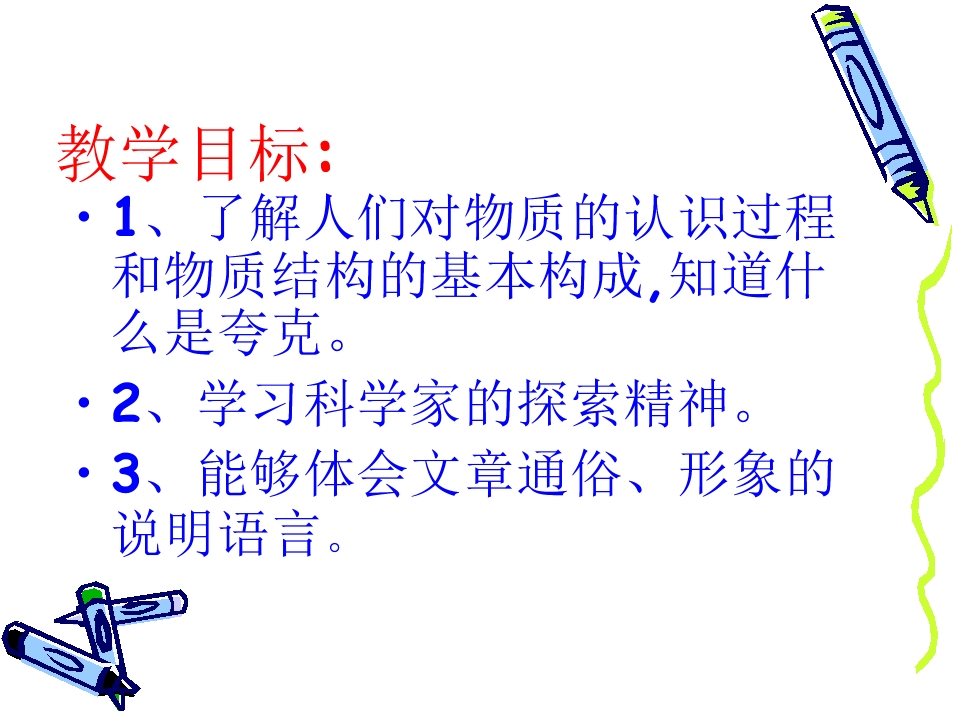 教学目标:

• 1、了解人们对物质的认识过程和物质结构的基本构成,知道什么是夸克。

• 2、学习科学家的探索精神。

• 3、能够体会文章通俗、形象的说明语言。